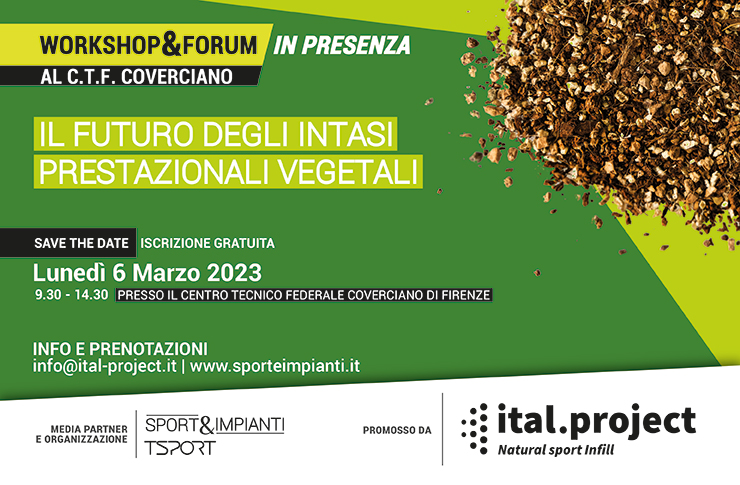 WORKSHOP&FORUM IN PRESENZA
AL C.T.F. COVERCIANO

IL FUTURO DEGLI INTASI
PRESTAZIONALI VEGETALI

SAVE THE DATE ISCRIZIONE GRATUITA
Lunedì 6 Marzo 2023
9.30 - 14.30 PRESSO IL CENTRO TECNICO FEDERALE COVERCIANO DI FIRENZE

INFO E PRENOTAZIONI
info@ital-project.it | www.sporteimpianti.it

MEDIA PARTNER E ORGANIZZAZIONE
SPORT&IMPIANTI
TSPORT

PROMOSSO DA
ital.project
Natural sport Infill